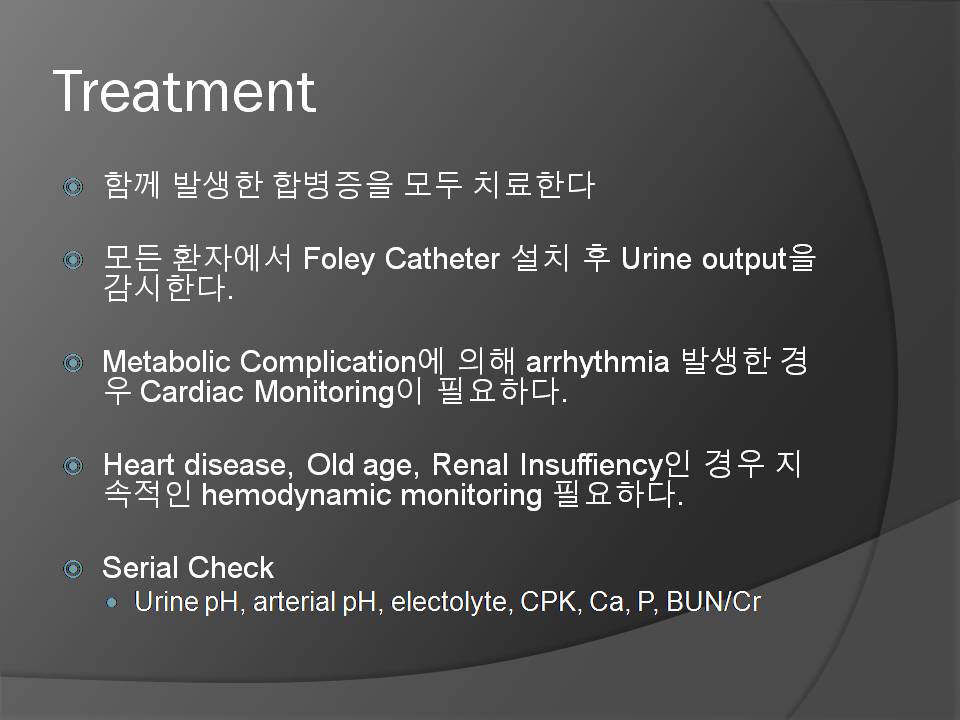 Treatment

함께 발생한 합병증을 모두 치료한다

모든 환자에서 Foley Catheter 설치 후 Urine output을 감시한다.

Metabolic Complication에 의해 arrhythmia 발생한 경우 Cardiac Monitoring이 필요하다.

Heart disease, Old age, Renal Insuffiency인 경우 지속적인 hemodynamic monitoring 필요하다.

Serial Check

Urine pH, arterial pH, electolyte, CPK, Ca, P, BUN/Cr